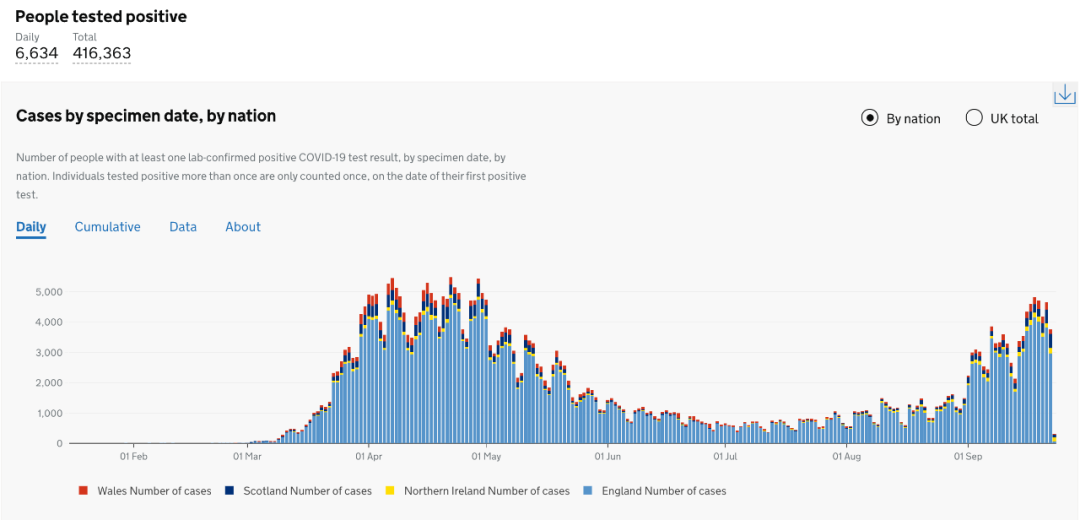 People tested positive

Daily
6,634

Total
416,363

Cases by specimen date, by nation

By nation

UK total

Number of people with at least one lab-confirmed positive COVID-19 test result, by specimen date, by nation. Individuals tested positive more than once are only counted once, on the date of their first positive test.

Daily
Cumulative
Data
About

5,000
4,000
3,000
2,000
1,000
0

01 Feb
01 Mar
01 Apr
01 May
01 Jun
01 Jul
01 Aug
01 Sep

Wales Number of cases
Scotland Number of cases
Northern Ireland Number of cases
England Number of cases